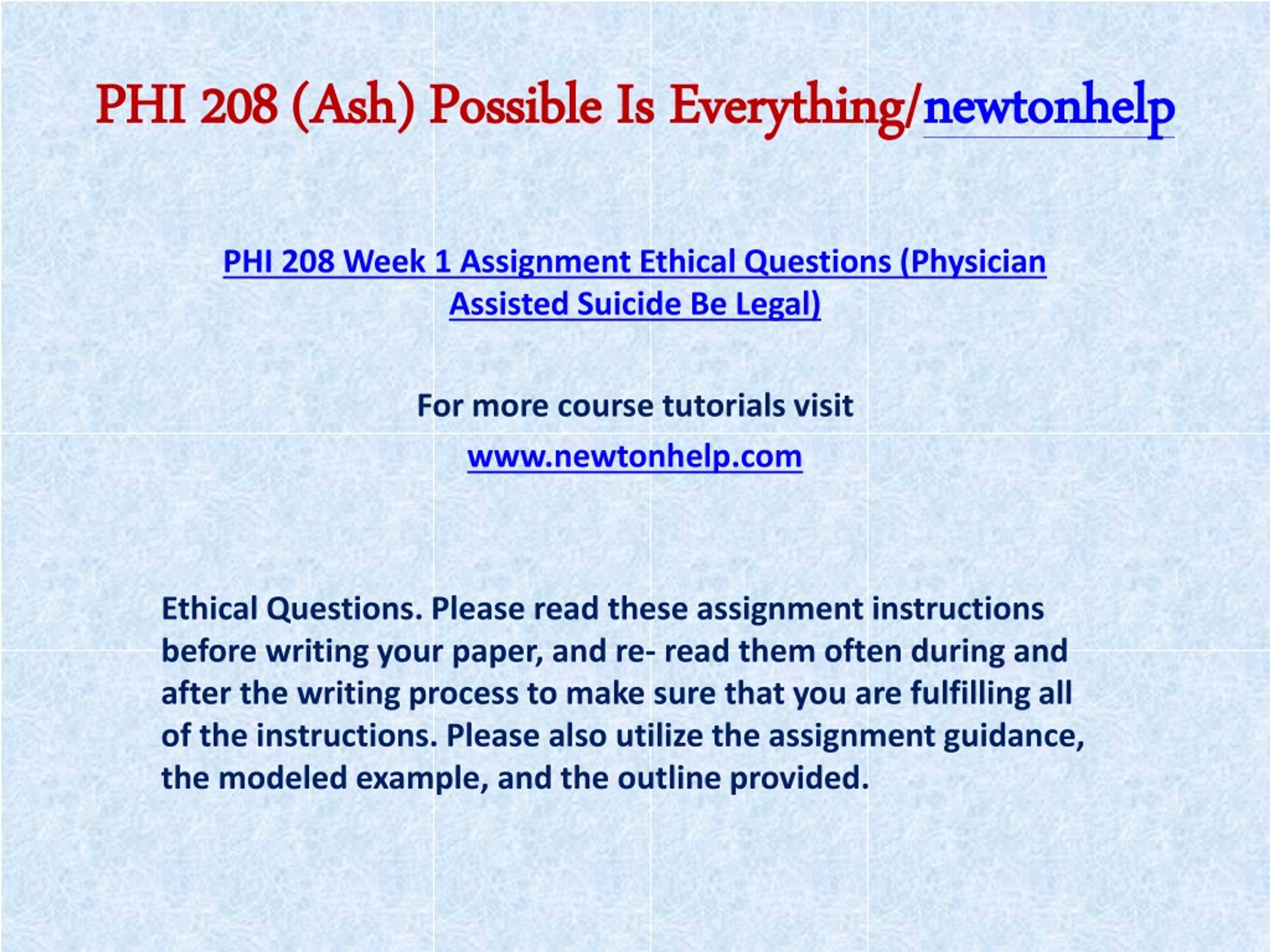 PHI 208 (Ash) Possible Is Everything/newtonhelp

PHI 208 Week 1 Assignment Ethical Questions (Physician Assisted Suicide Be Legal)

For more course tutorials visit

www.newtonhelp.com

Ethical Questions. Please read these assignment instructions before writing your paper, and re- read them often during and after the writing process to make sure that you are fulfilling all of the instructions. Please also utilize the assignment guidance, the modeled example, and the outline provided.